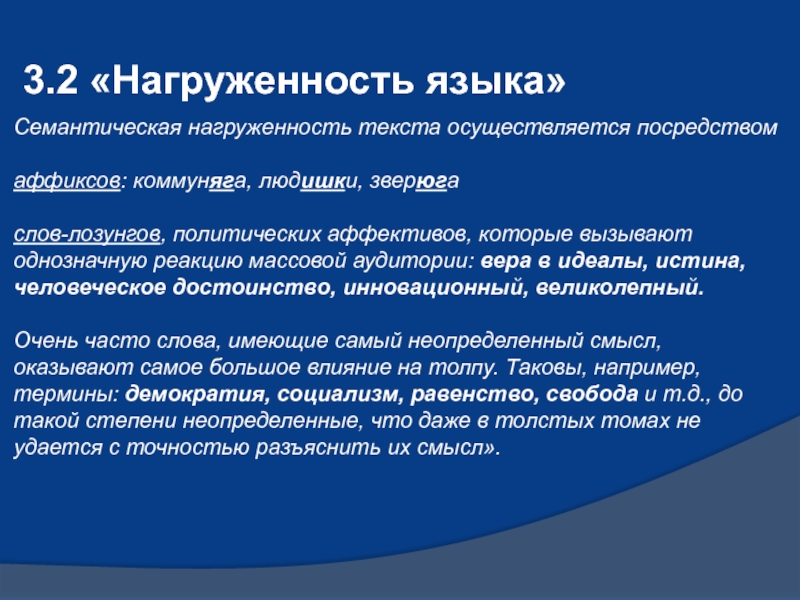 3.2 «Нагруженность языка»

Семантическая нагруженность текста осуществляется посредством

аффиксов: коммуняга, людишки, зверюга

слов-лозунгов, политических аффективов, которые вызывают однозначную реакцию массовой аудитории: вера в идеалы, истина, человеческое достоинство, инновационный, великолепный.

Очень часто слова, имеющие самый неопределенный смысл, оказывают самое большое влияние на толпу. Таковы, например, термины: демократия, социализм, равенство, свобода и т.д., до такой степени неопределенные, что даже в толстых томах не удается с точностью разъяснить их смысл».